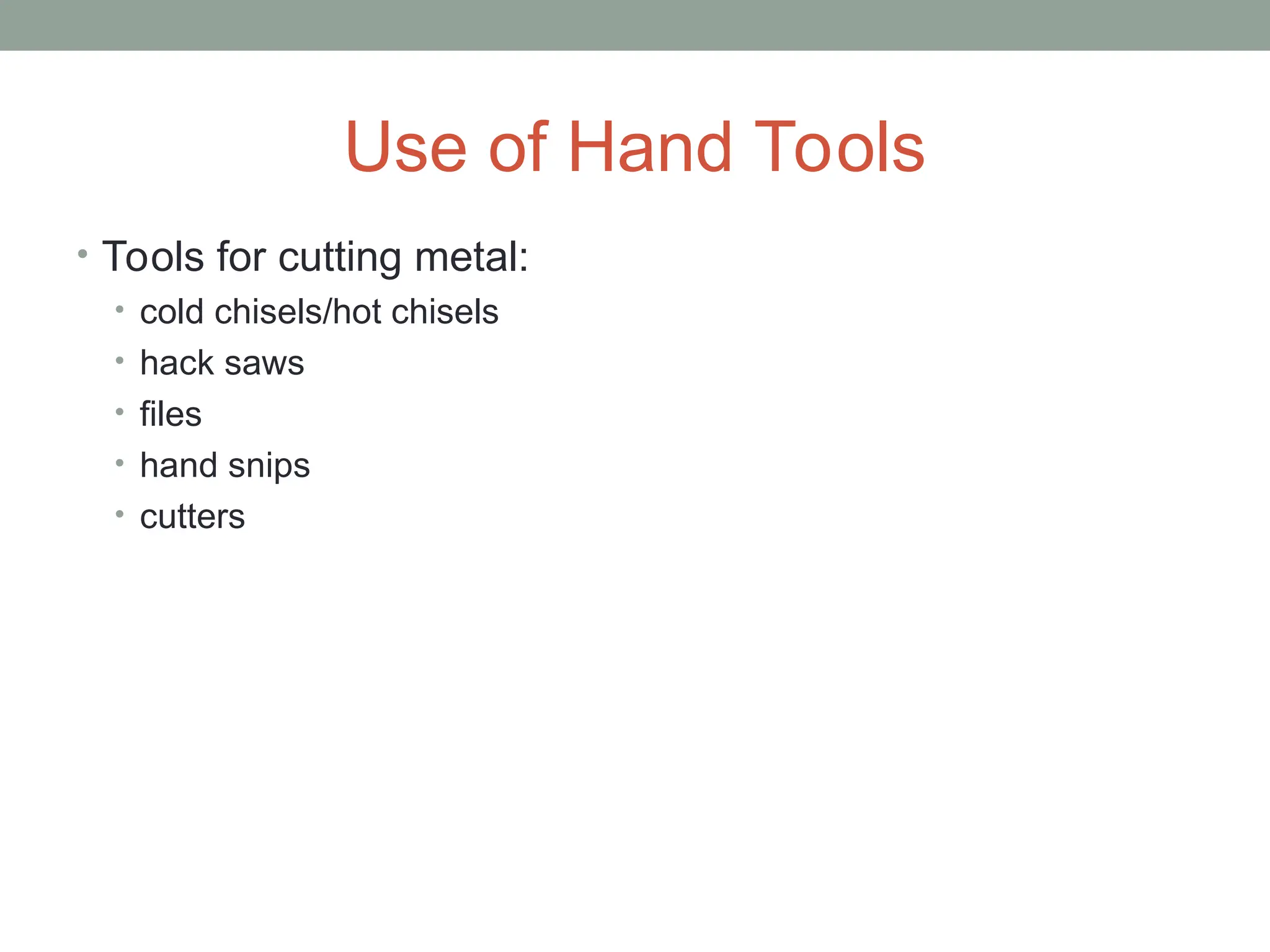 Use of Hand Tools

• Tools for cutting metal:
  • cold chisels/hot chisels
  • hack saws
  • files
  • hand snips
  • cutters